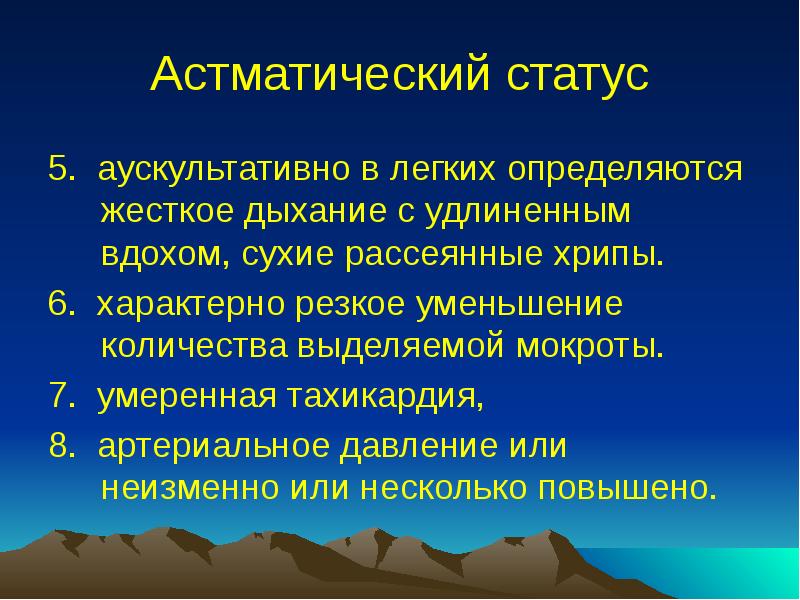 Астматический статус

5. аускультативно в легких определяются жесткое дыхание с удлиненным вдохом, сухие рассеянные хрипы.

6. характерно резкое уменьшение количества выделяемой мокроты.

7. умеренная тахикардия,

8. артериальное давление или неизменно или несколько повышено.